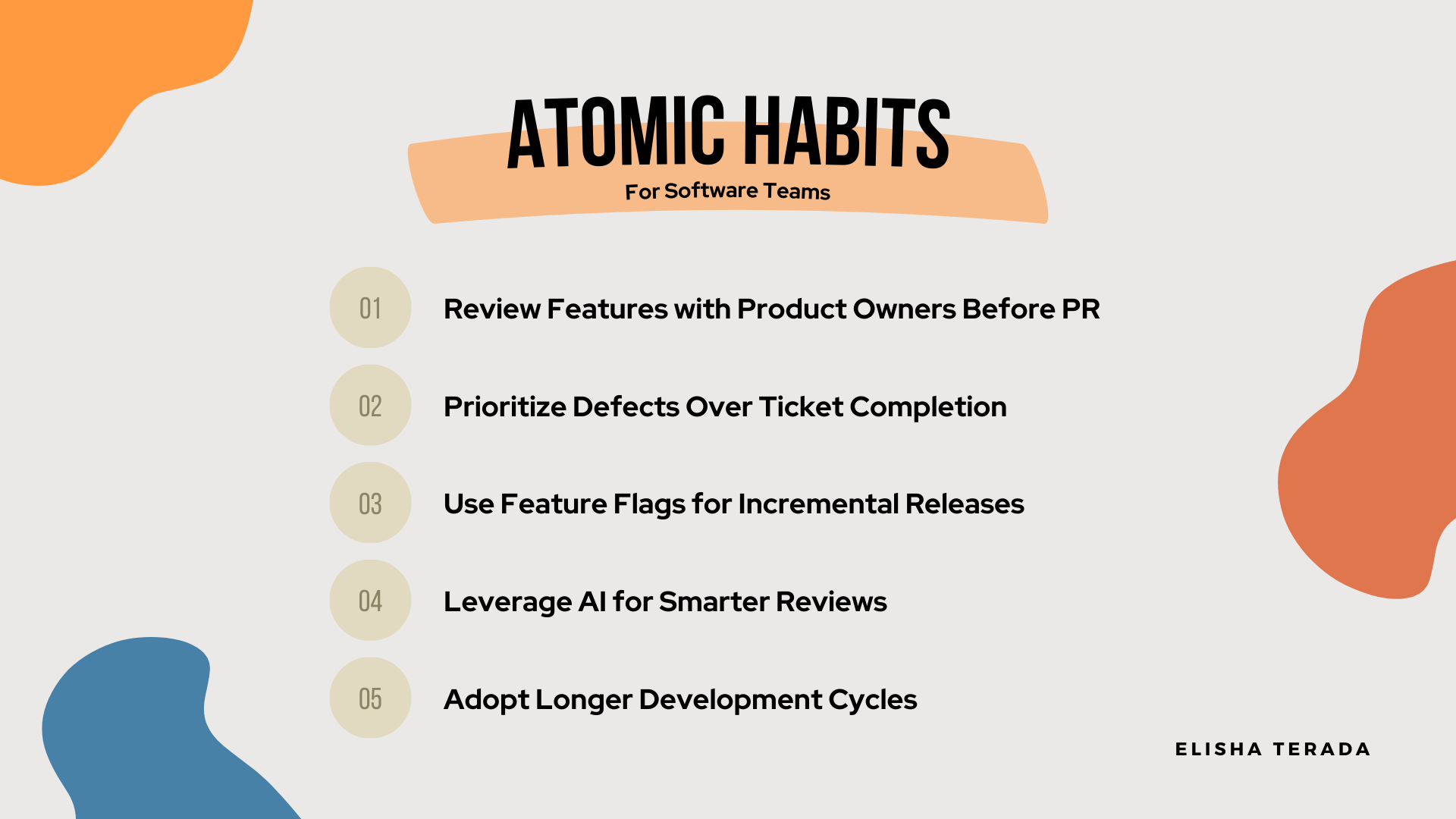 ATOMIC HABITS
For Software Teams

01 Review Features with Product Owners Before PR

02 Prioritize Defects Over Ticket Completion

03 Use Feature Flags for Incremental Releases

04 Leverage AI for Smarter Reviews

05 Adopt Longer Development Cycles

ELISHA TERADA